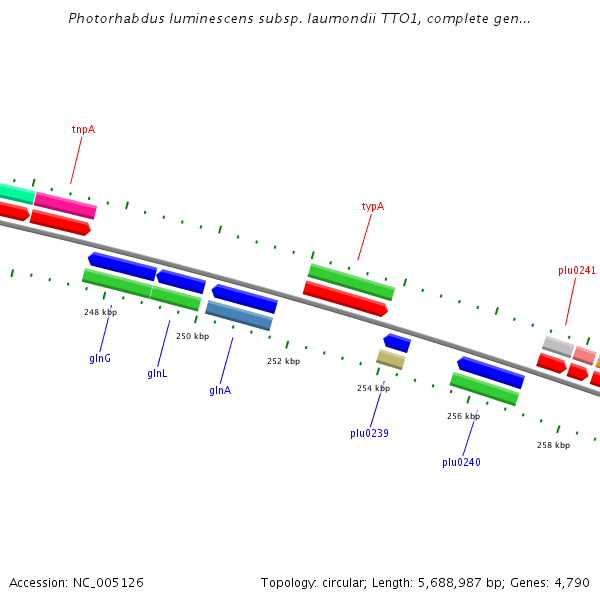 Photorhabdus luminescens subsp. laumondii TTO1, complete gen...

tnpA

typA

plu0241

248 kbp

250 kbp

252 kbp

254 kbp

256 kbp

258 kbp

glnG

glnL

glnA

plu0239

plu0240

Accession: NC_005126

Topology: circular; Length: 5,688,987 bp; Genes: 4,790